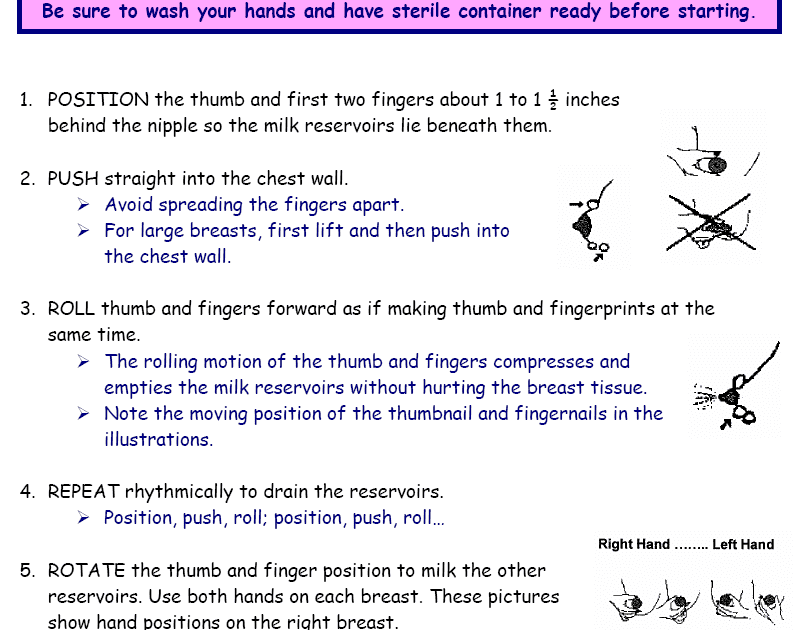 Be sure to wash your hands and have sterile container ready before starting.

1. POSITION the thumb and first two fingers about 1 to 1 $\frac{1}{2}$ inches behind the nipple so the milk reservoirs lie beneath them.

2. PUSH straight into the chest wall.
➢ Avoid spreading the fingers apart.
➢ For large breasts, first lift and then push into the chest wall.

3. ROLL thumb and fingers forward as if making thumb and fingerprints at the same time.
➢ The rolling motion of the thumb and fingers compresses and empties the milk reservoirs without hurting the breast tissue.
➢ Note the moving position of the thumbnail and fingernails in the illustrations.

4. REPEAT rhythmically to drain the reservoirs.
➢ Position, push, roll; position, push, roll…

Right Hand …….. Left Hand

5. ROTATE the thumb and finger position to milk the other reservoirs. Use both hands on each breast. These pictures show hand positions on the right breast.